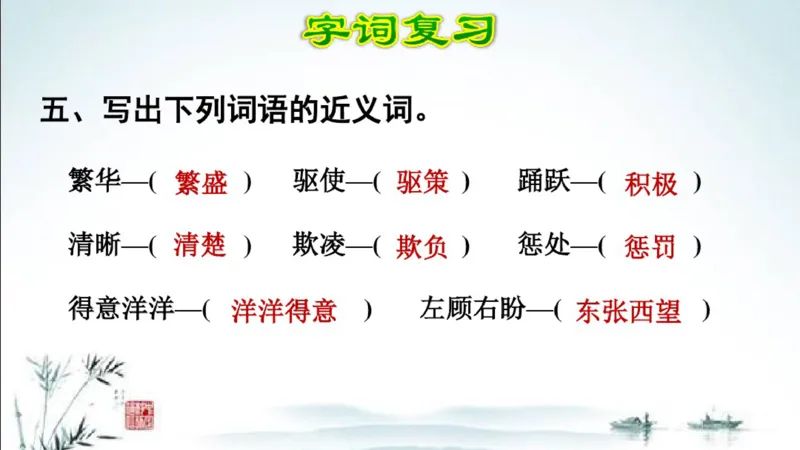 字词复习

五、写出下列词语的近义词。

繁华—( 繁盛 ) 驱使—( 驱策 ) 踊跃—( 积极 )

清晰—( 清楚 ) 欺凌—( 欺负 ) 惩处—( 惩罚 )

得意洋洋—( 洋洋得意 ) 左顾右盼—( 东张西望 )